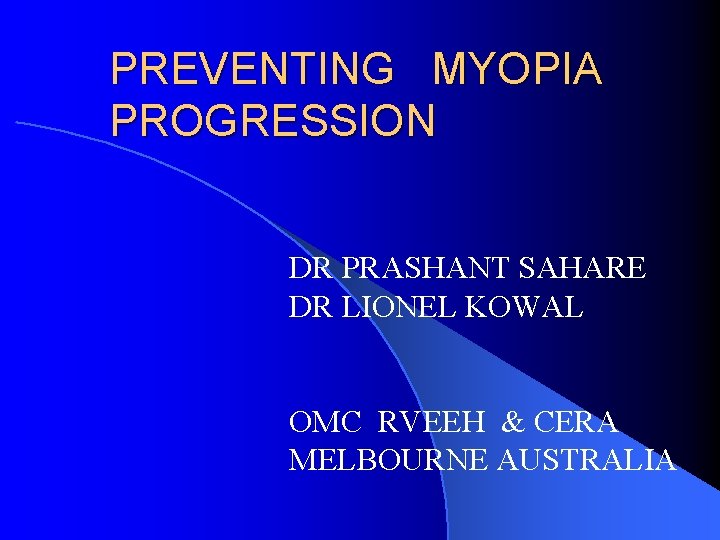 PREVENTING MYOPIA PROGRESSION

DR PRASHANT SAHARE
DR LIONEL KOWAL

OMC RVEEH & CERA
MELBOURNE AUSTRALIA